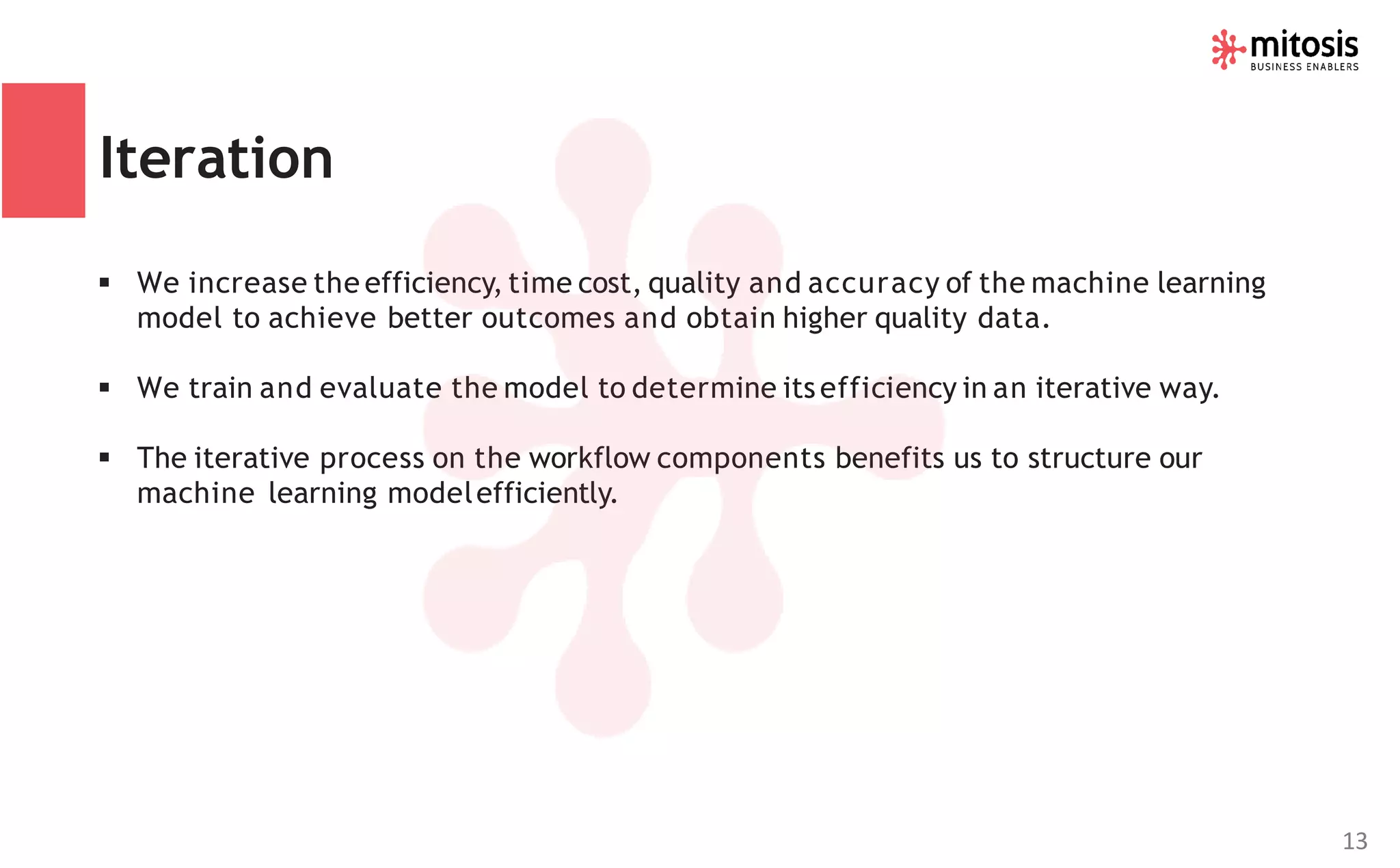 mitosis
BUSINESS ENABLERS

Iteration

▪ We increase the efficiency, time cost, quality and accuracy of the machine learning model to achieve better outcomes and obtain higher quality data.

▪ We train and evaluate the model to determine its efficiency in an iterative way.

▪ The iterative process on the workflow components benefits us to structure our machine learning model efficiently.

13